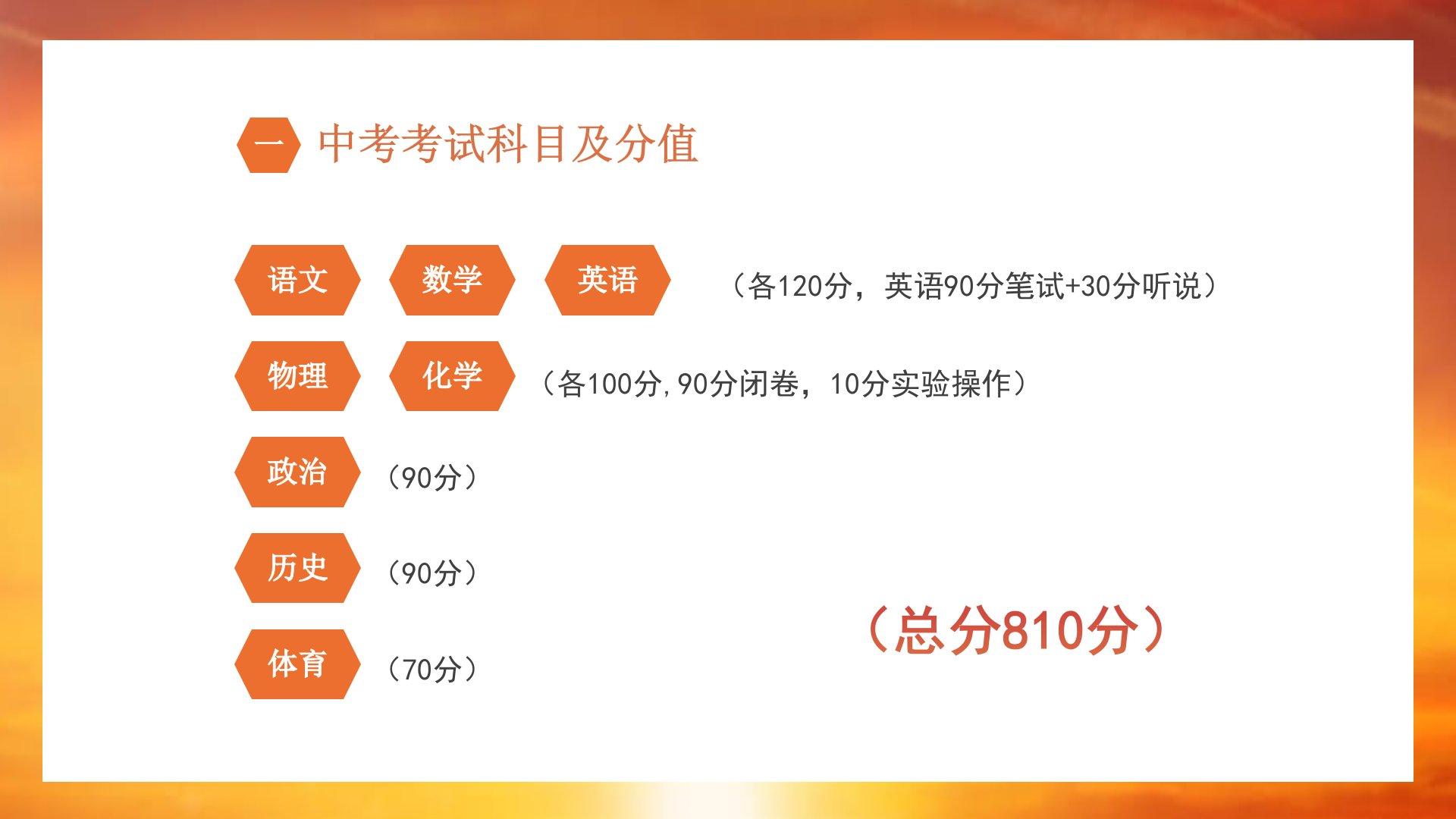 一 中考考试科目及分值

语文 数学 英语 （各120分，英语90分笔试+30分听说）

物理 化学 （各100分,90分闭卷，10分实验操作）

政治 （90分）

历史 （90分）

体育 （70分）

（总分810分）